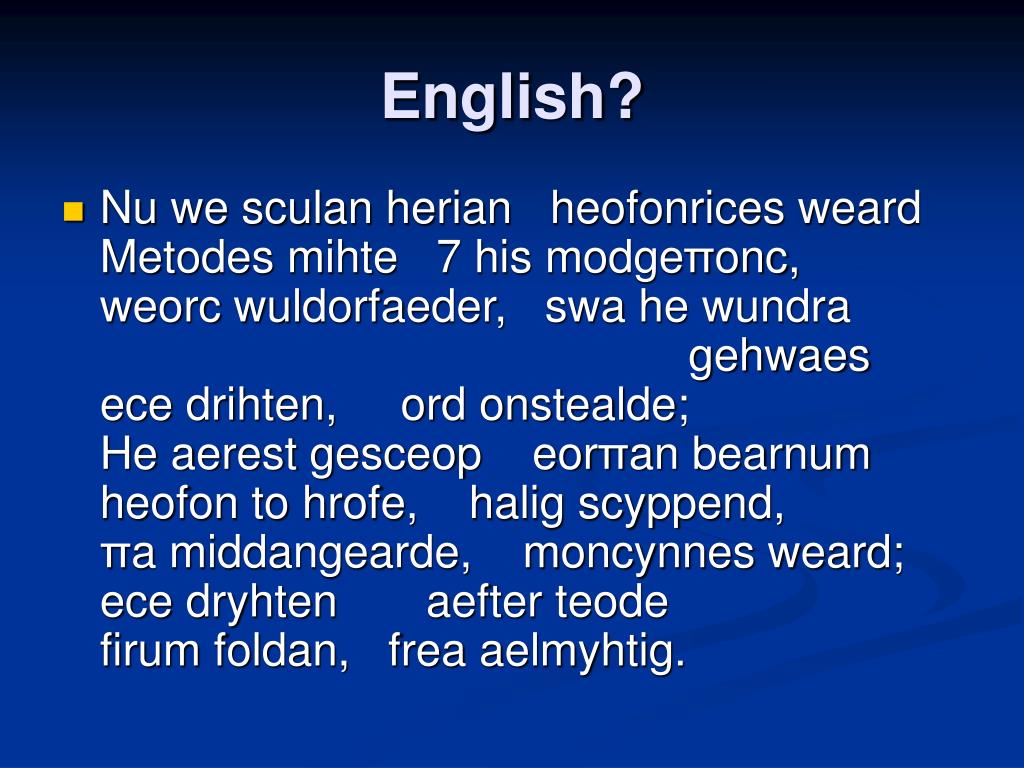 English?

Nu we sculan herian heofonrices weard
Metodes mihte 7 his modgeπonc,
weorc wuldorfaeder, swa he wundra gehwaes
ece drihten, ord onstealde;
He aerest gesceop eorπan bearnum
heofon to hrofe, halig scyppend,
πa middangearde, moncynnes weard;
ece dryhten aefter teode
firum foldan, frea aelmyhtig.